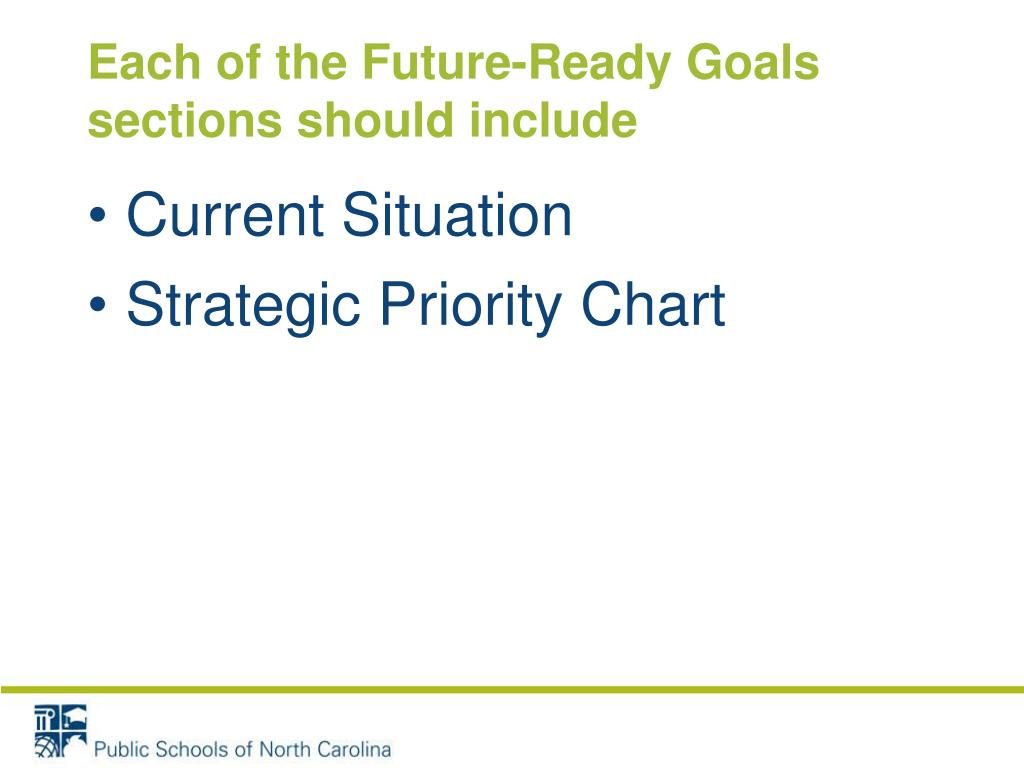 Each of the Future-Ready Goals sections should include

• Current Situation
• Strategic Priority Chart

Public Schools of North Carolina